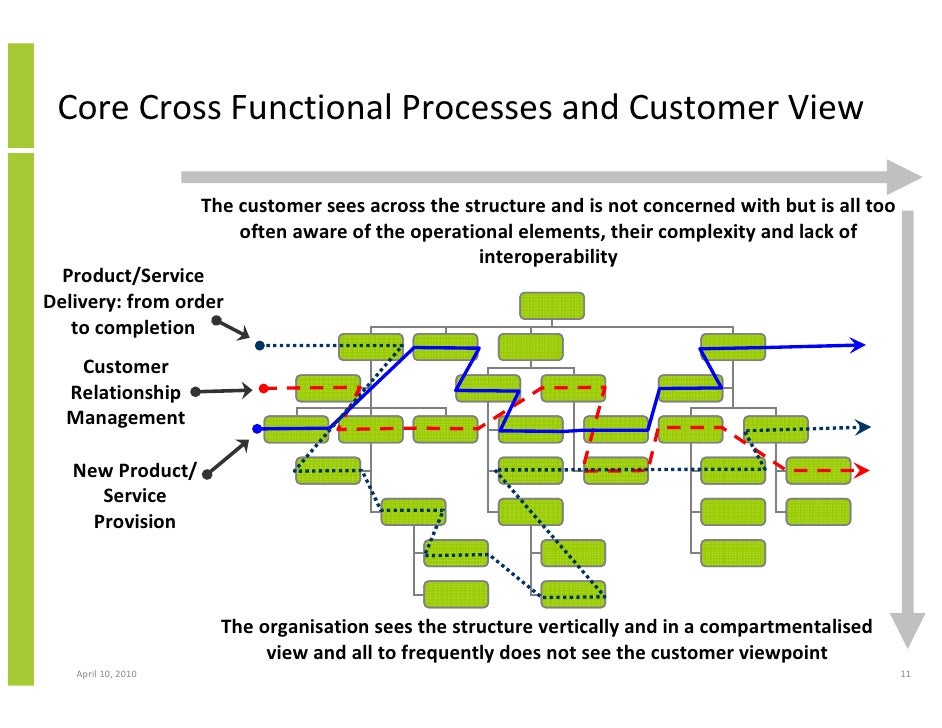 Core Cross Functional Processes and Customer View

The customer sees across the structure and is not concerned with but is all too often aware of the operational elements, their complexity and lack of interoperability

Product/Service Delivery: from order to completion

Customer Relationship Management

New Product/ Service Provision

The organisation sees the structure vertically and in a compartmentalised view and all to frequently does not see the customer viewpoint

April 10, 2010

11